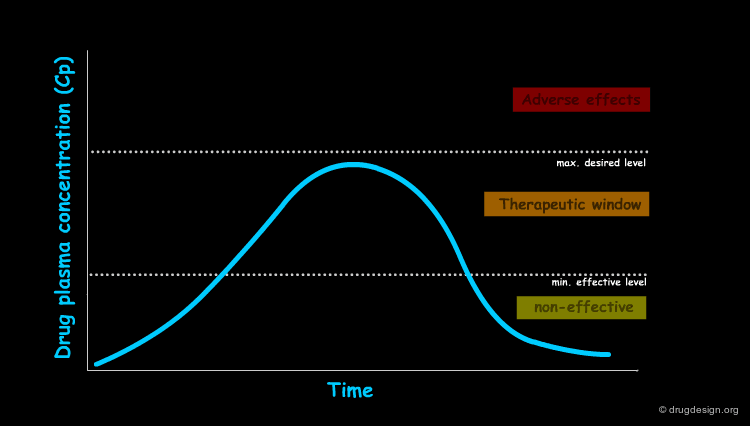 Drug plasma concentration (Cp)

Adverse effects

max. desired level

Therapeutic window

min. effective level

non-effective

Time

© drugdesign.org